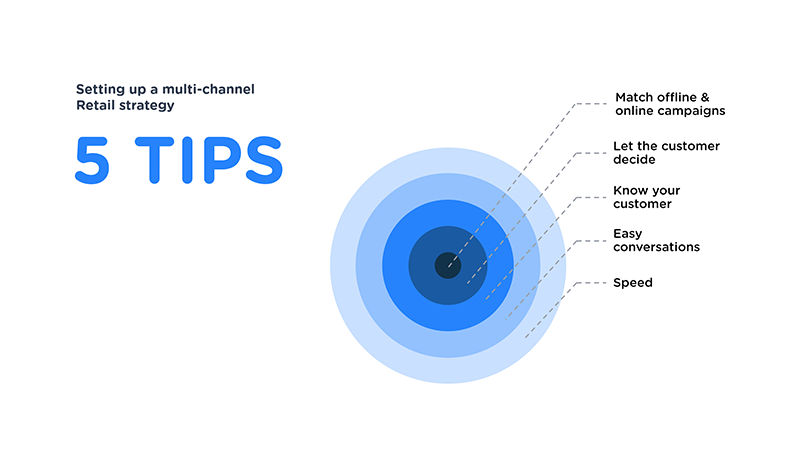 Setting up a multi-channel Retail strategy

5 TIPS

Match offline & online campaigns

Let the customer decide

Know your customer

Easy conversations

Speed